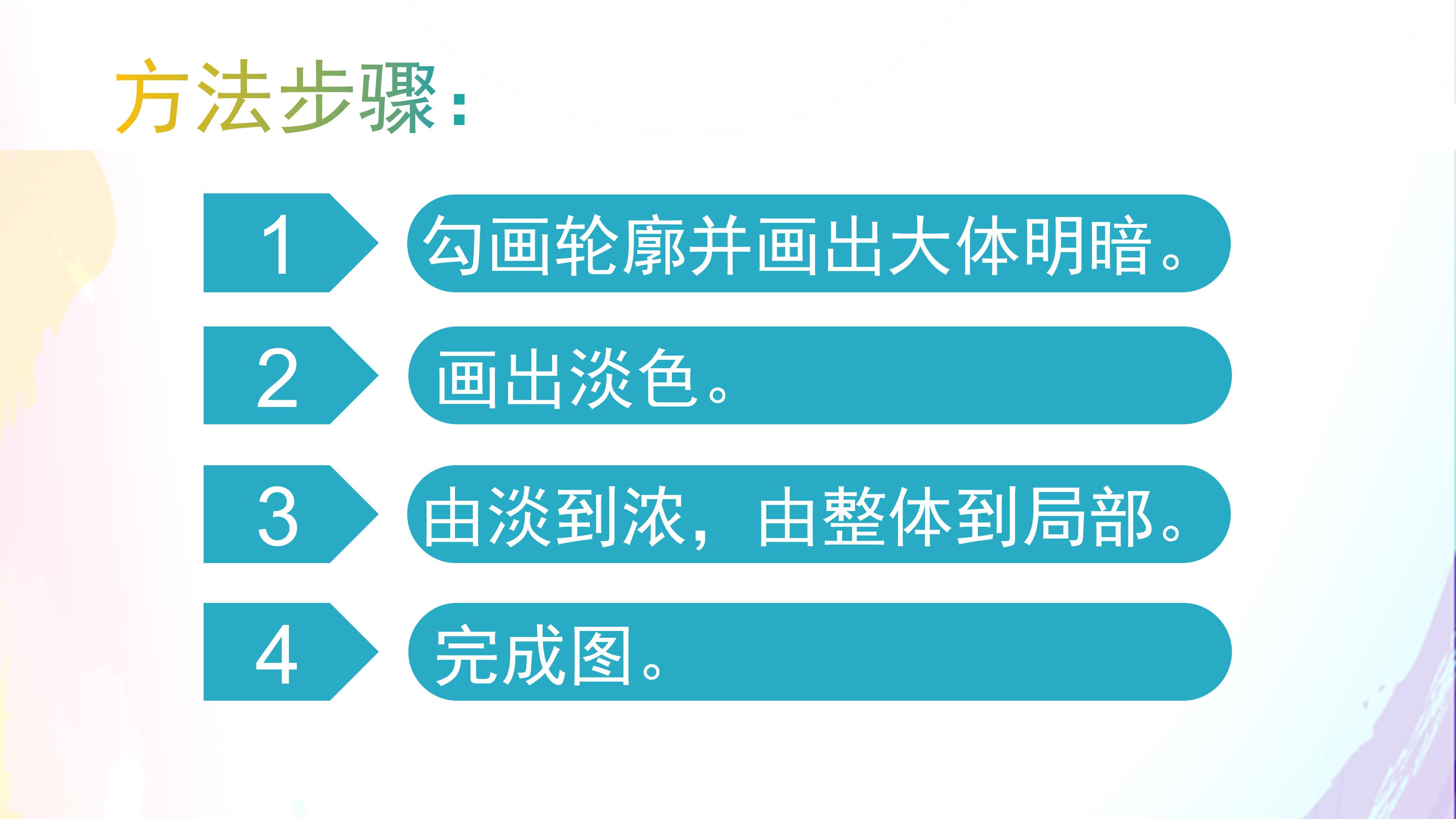 方法步骤：

1

勾画轮廓并画出大体明暗。

2

画出淡色。

3

由淡到浓，由整体到局部。

4

完成图。